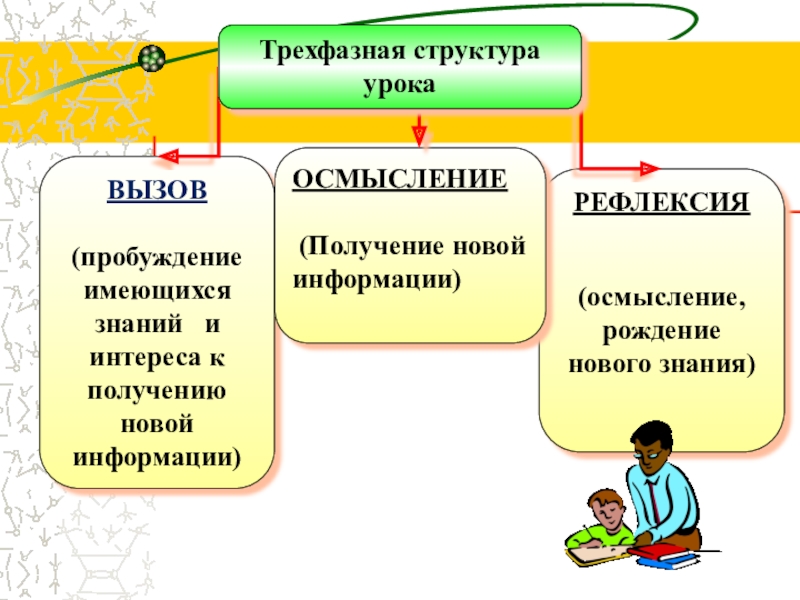 Трехфазная структура урока

ВЫЗОВ

(пробуждение имеющихся знаний и интереса к получению новой информации)

ОСМЫСЛЕНИЕ

(Получение новой информации)

РЕФЛЕКСИЯ

(осмысление, рождение нового знания)